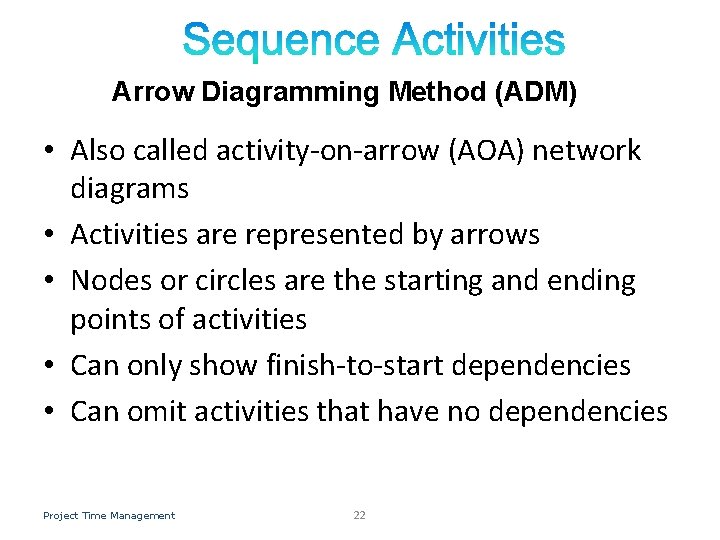 Sequence Activities

Arrow Diagramming Method (ADM)

• Also called activity-on-arrow (AOA) network diagrams
• Activities are represented by arrows
• Nodes or circles are the starting and ending points of activities
• Can only show finish-to-start dependencies
• Can omit activities that have no dependencies

Project Time Management

22